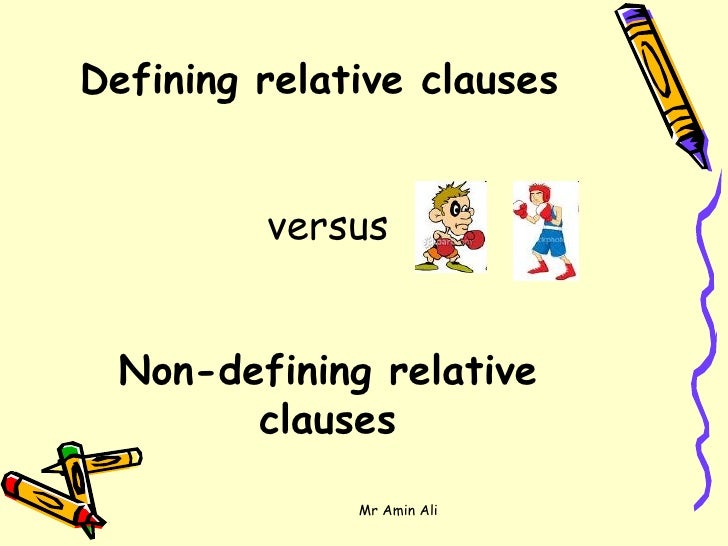 Defining relative clauses

versus

Non-defining relative clauses

Mr Amin Ali